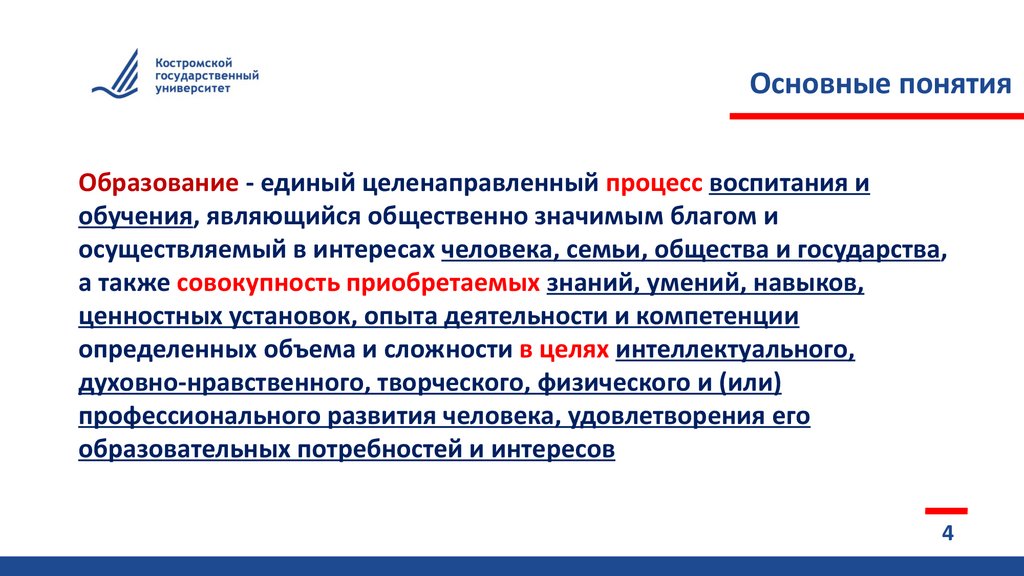 Костромской государственный университет

Основные понятия

Образование - единый целенаправленный процесс воспитания и обучения, являющийся общественно значимым благом и осуществляемый в интересах человека, семьи, общества и государства, а также совокупность приобретаемых знаний, умений, навыков, ценностных установок, опыта деятельности и компетенции определенных объема и сложности в целях интеллектуального, духовно-нравственного, творческого, физического и (или) профессионального развития человека, удовлетворения его образовательных потребностей и интересов

4